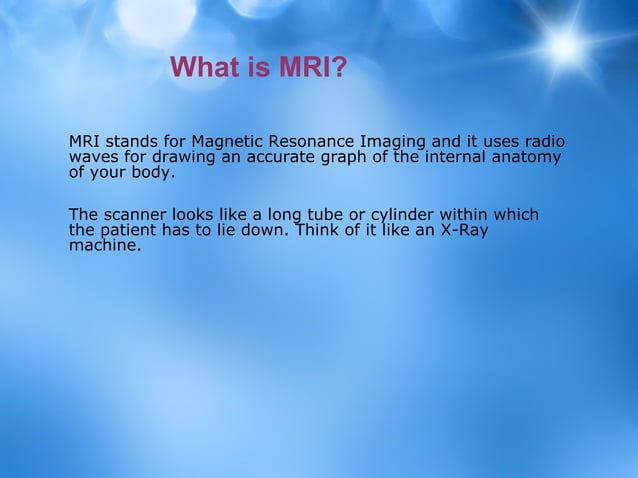 What is MRI?

MRI stands for Magnetic Resonance Imaging and it uses radio waves for drawing an accurate graph of the internal anatomy of your body.

The scanner looks like a long tube or cylinder within which the patient has to lie down. Think of it like an X-Ray machine.